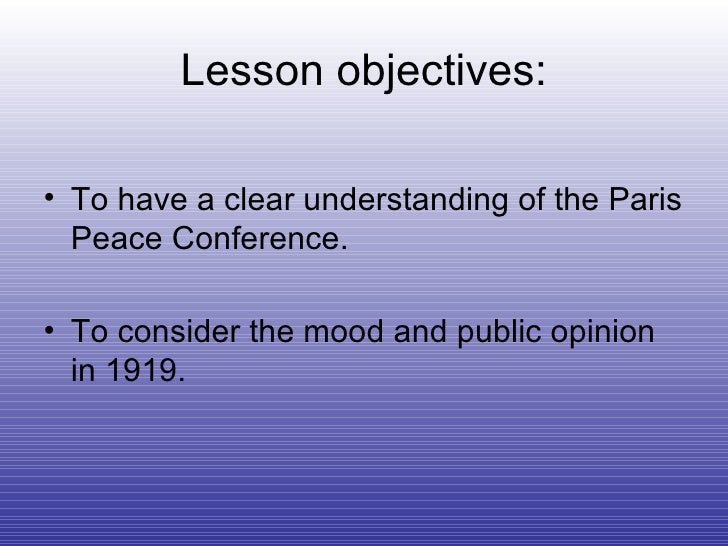 Lesson objectives:

• To have a clear understanding of the Paris Peace Conference.

• To consider the mood and public opinion in 1919.